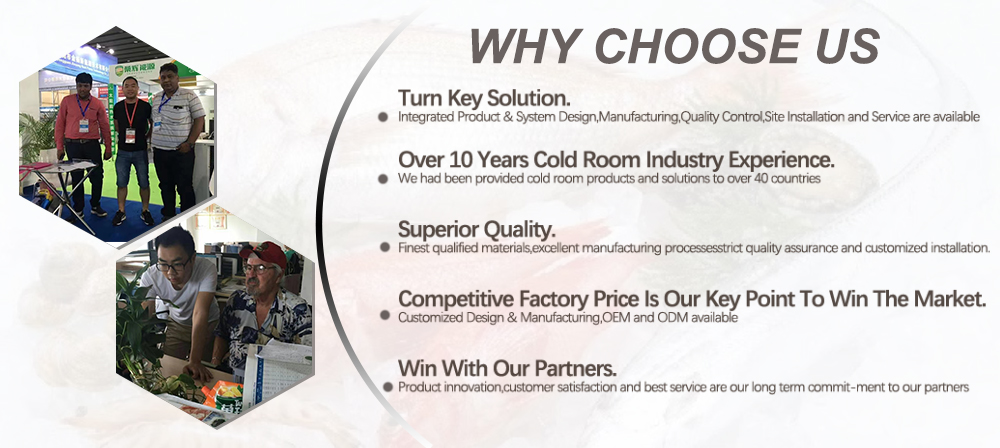 WHY CHOOSE US

Turn Key Solution.
Integrated Product & System Design,Manufacturing,Quality Control,Site Installation and Service are available

Over 10 Years Cold Room Industry Experience.
We had been provided cold room products and solutions to over 40 countries

Superior Quality.
Finest qualified materials,excellent manufacturing processesstrict quality assurance and customized installation.

Competitive Factory Price Is Our Key Point To Win The Market.
Customized Design & Manufacturing,OEM and ODM available

Win With Our Partners.
Product innovation,customer satisfaction and best service are our long term commit-ment to our partners